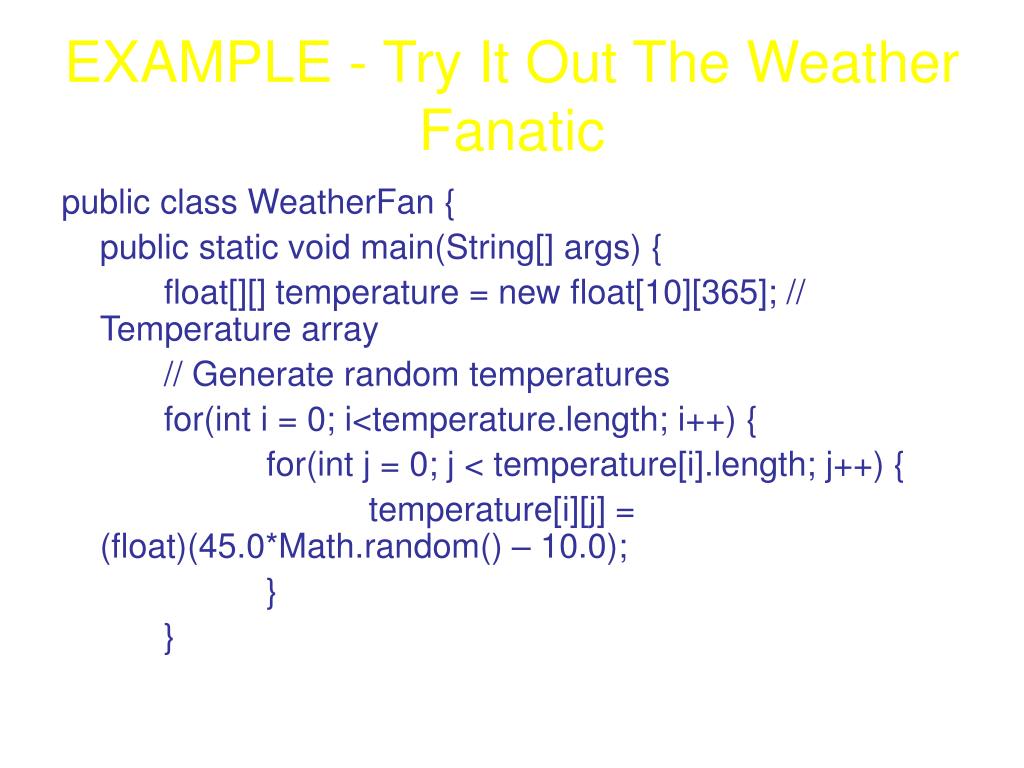 EXAMPLE - Try It Out The Weather Fanatic

public class WeatherFan {
public static void main(String[] args) {
float[][] temperature = new float[10][365]; // Temperature array
// Generate random temperatures
for(int i = 0; i<temperature.length; i++) {
for(int j = 0; j < temperature[i].length; j++) {
temperature[i][j] = (float)(45.0*Math.random() – 10.0);
}
}